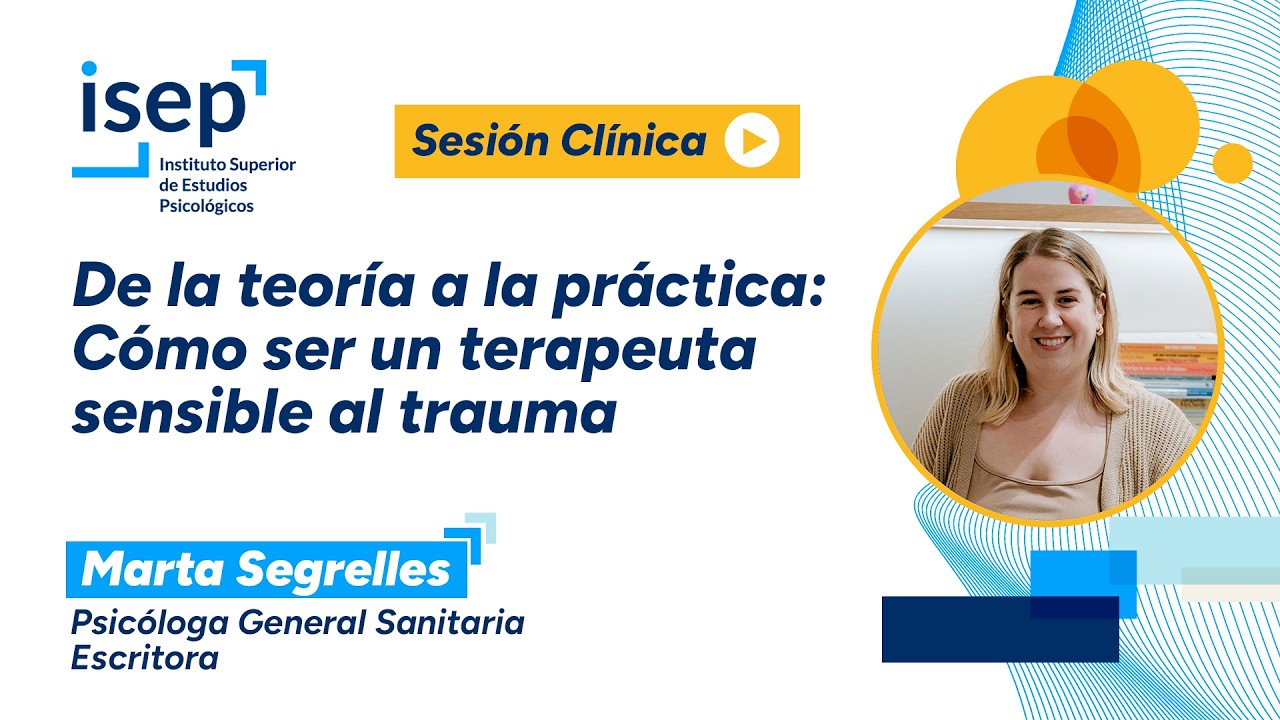 isep
Instituto Superior de Estudios Psicológicos

Sesión Clínica

De la teoría a la práctica: Cómo ser un terapeuta sensible al trauma

Marta Segrelles
Psicóloga General Sanitaria
Escritora